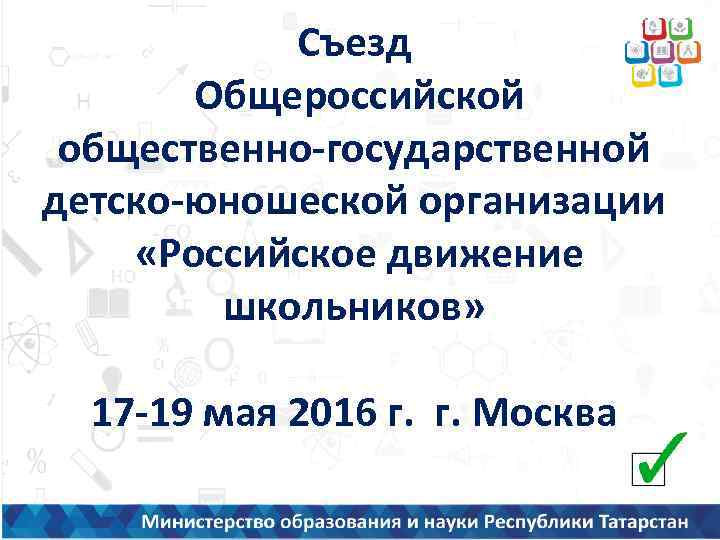 Съезд Общероссийской общественно-государственной детско-юношеской организации «Российское движение школьников»

17-19 мая 2016 г. г. Москва

Министерство образования и науки Республики Татарстан